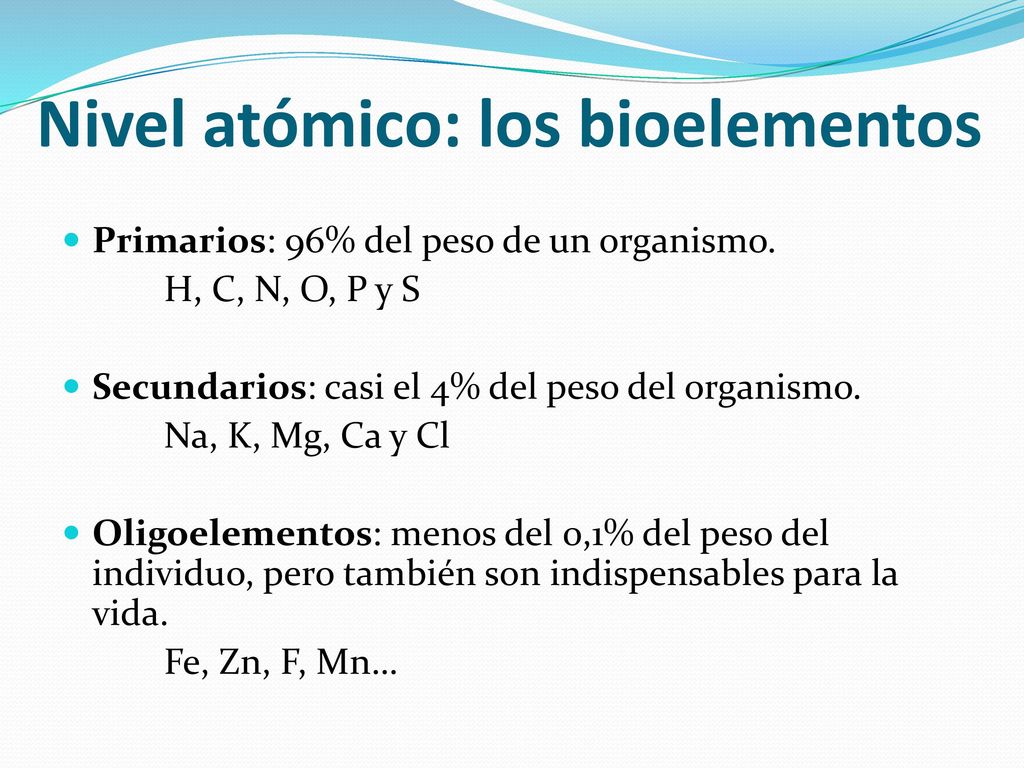 Nivel atómico: los bioelementos

Primarios: 96% del peso de un organismo.
H, C, N, O, P y S

Secundarios: casi el 4% del peso del organismo.
Na, K, Mg, Ca y Cl

Oligoelementos: menos del 0,1% del peso del individuo, pero también son indispensables para la vida.
Fe, Zn, F, Mn…